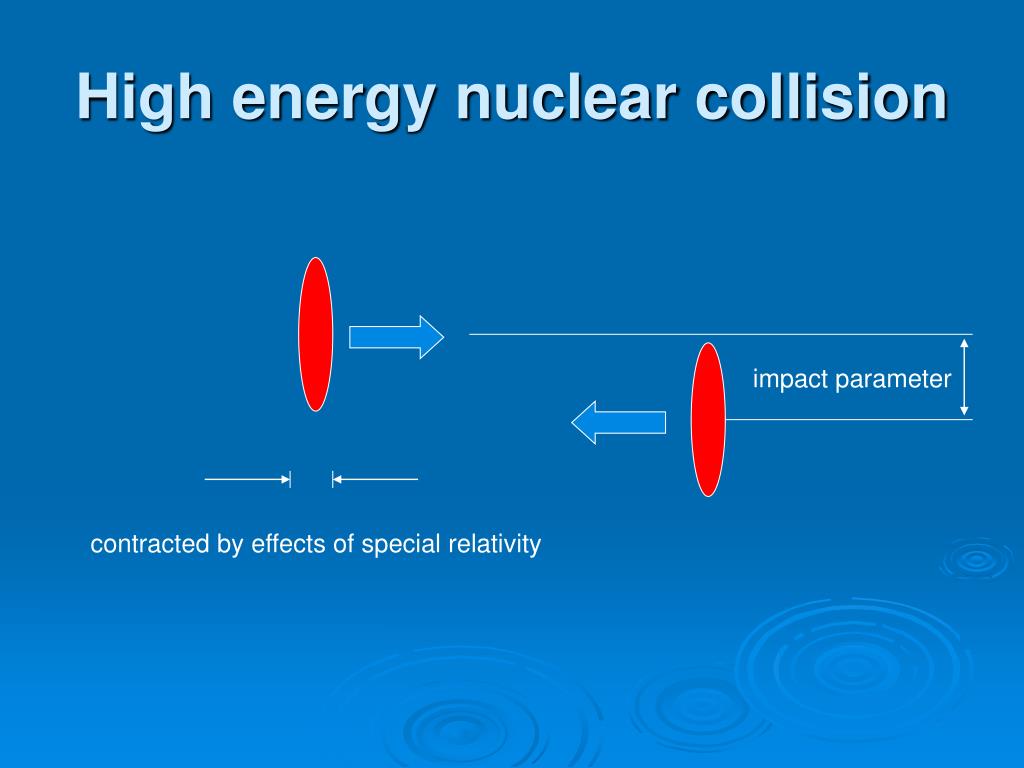 High energy nuclear collision

impact parameter

contracted by effects of special relativity